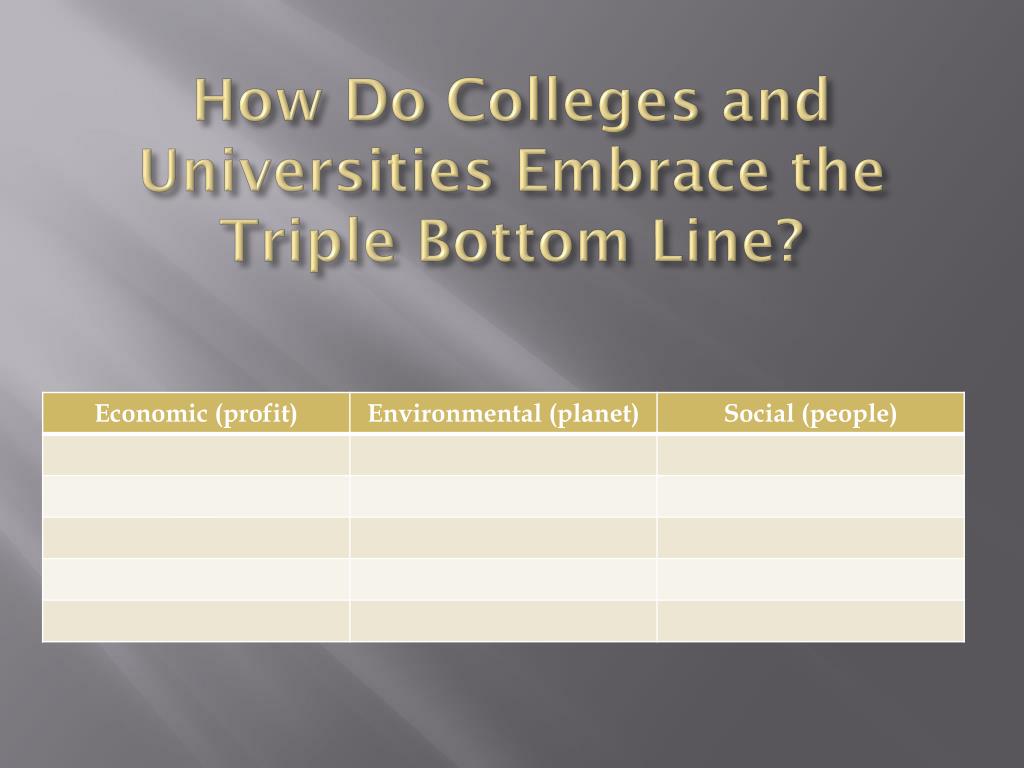 How Do Colleges and Universities Embrace the Triple Bottom Line?

| Economic (profit) | Environmental (planet) | Social (people) |
|---|---|---|
| | | |
| | | |
| | | |
| | | |
| | | |